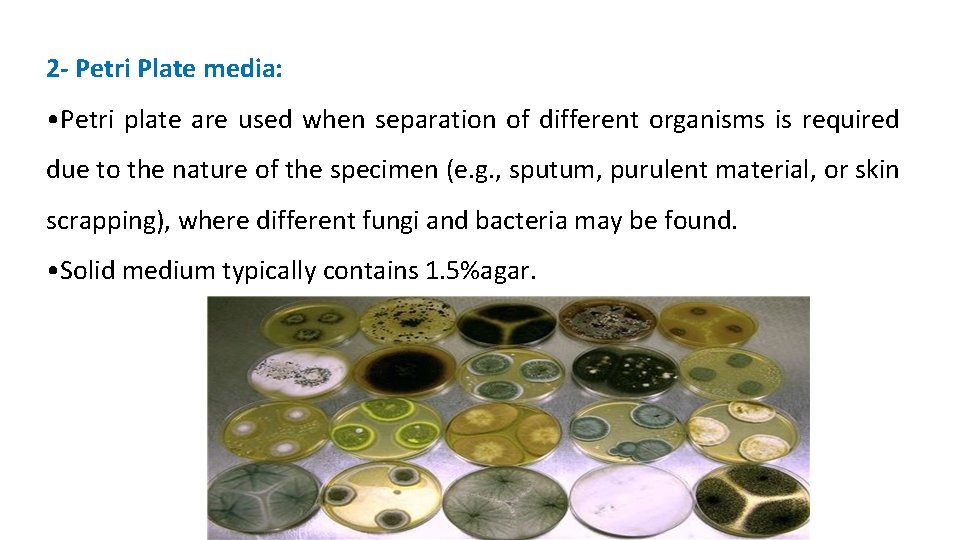 2- Petri Plate media:

•Petri plate are used when separation of different organisms is required due to the nature of the specimen (e.g., sputum, purulent material, or skin scrapping), where different fungi and bacteria may be found.

•Solid medium typically contains 1.5%agar.